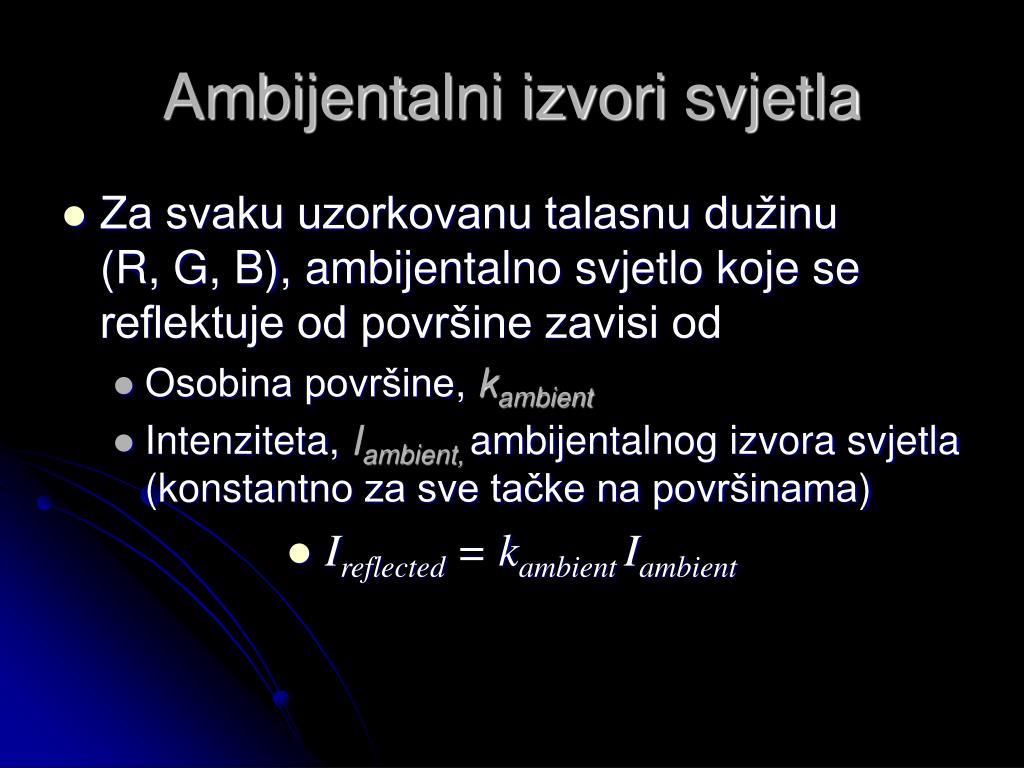 Ambijentalni izvori svjetla

Za svaku uzorkovanu talasnu dužinu (R, G, B), ambijentalno svjetlo koje se reflektuje od površine zavisi od

Osobina površine, $k_{ambient}$

Intenziteta, $I_{ambient,}$ ambijentalnog izvora svjetla (konstantno za sve tačke na površinama)

$I_{reflected} = k_{ambient} I_{ambient}$